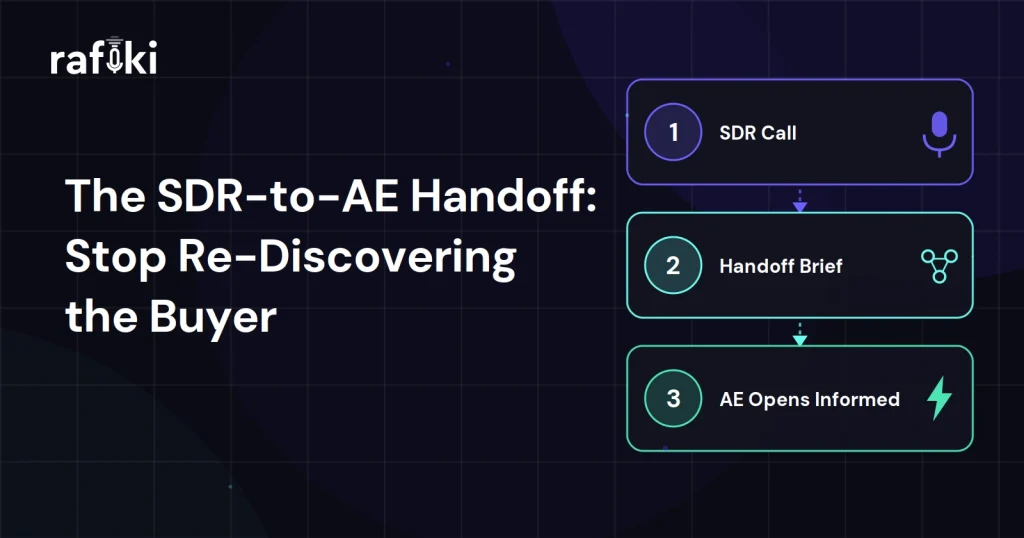 rafiki

The SDR-to-AE Handoff: Stop Re-Discovering the Buyer

1 SDR Call

2 Handoff Brief

3 AE Opens Informed